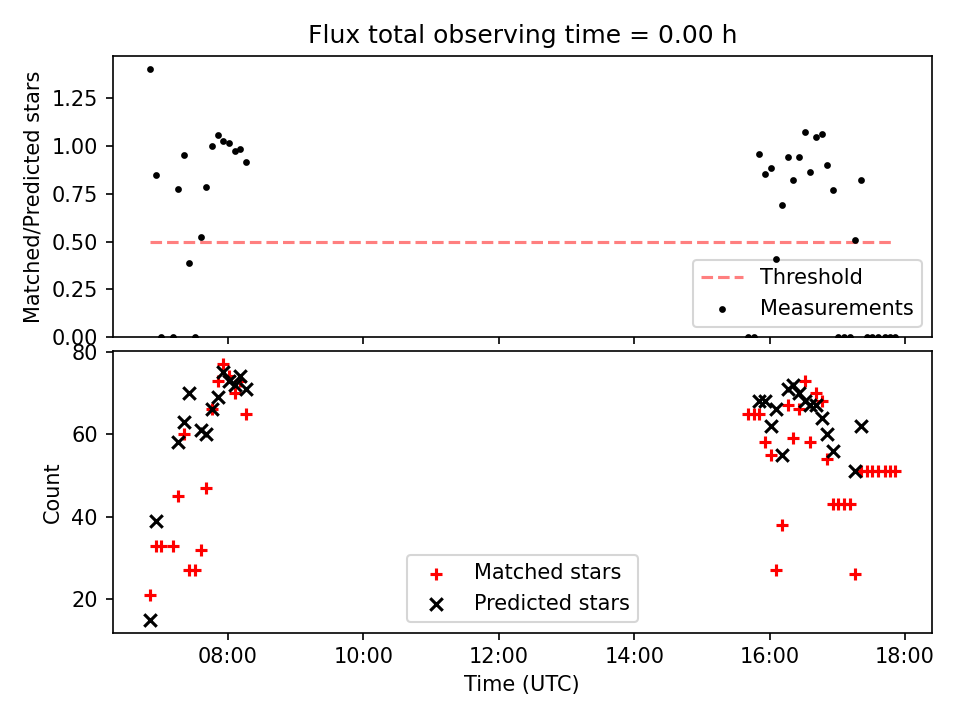 Flux total observing time = 0.00 h

Matched/Predicted stars

1.25
1.00
0.75
0.50
0.25
0.00

Threshold
Measurements

Count

80
60
40
20

Matched stars
Predicted stars

08:00
10:00
12:00
14:00
16:00
18:00

Time (UTC)